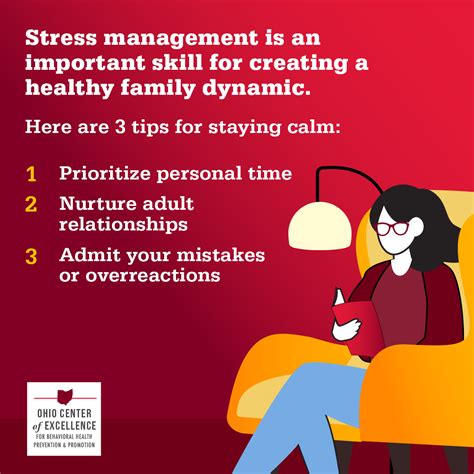 Stress management is an important skill for creating a healthy family dynamic.

Here are 3 tips for staying calm:

1 Prioritize personal time

2 Nurture adult relationships

3 Admit your mistakes or overreactions

OHIO CENTER of EXCELLENCE FOR BEHAVIORAL HEALTH PREVENTION & PROMOTION